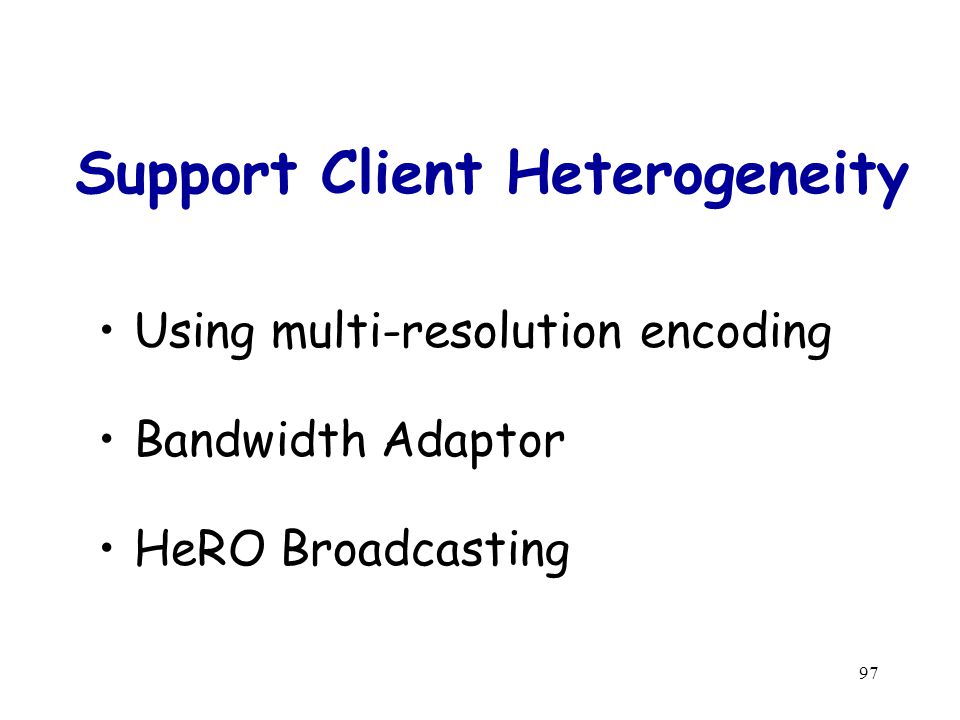 Support Client Heterogeneity

• Using multi-resolution encoding

• Bandwidth Adaptor

• HeRO Broadcasting

97